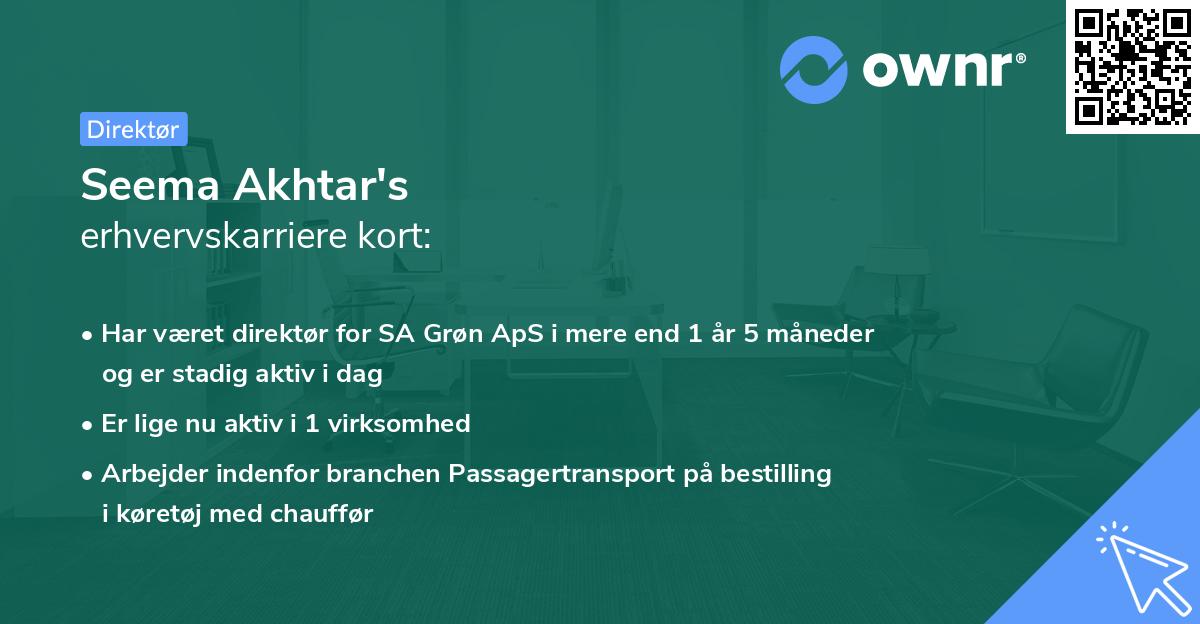 ownr®

Direktør

Seema Akhtar's
erhvervskarriere kort:

• Har været direktør for SA Grøn ApS i mere end 1 år 5 måneder og er stadig aktiv i dag
• Er lige nu aktiv i 1 virksomhed
• Arbejder indenfor branchen Passagertransport på bestilling i køretøj med chauffør